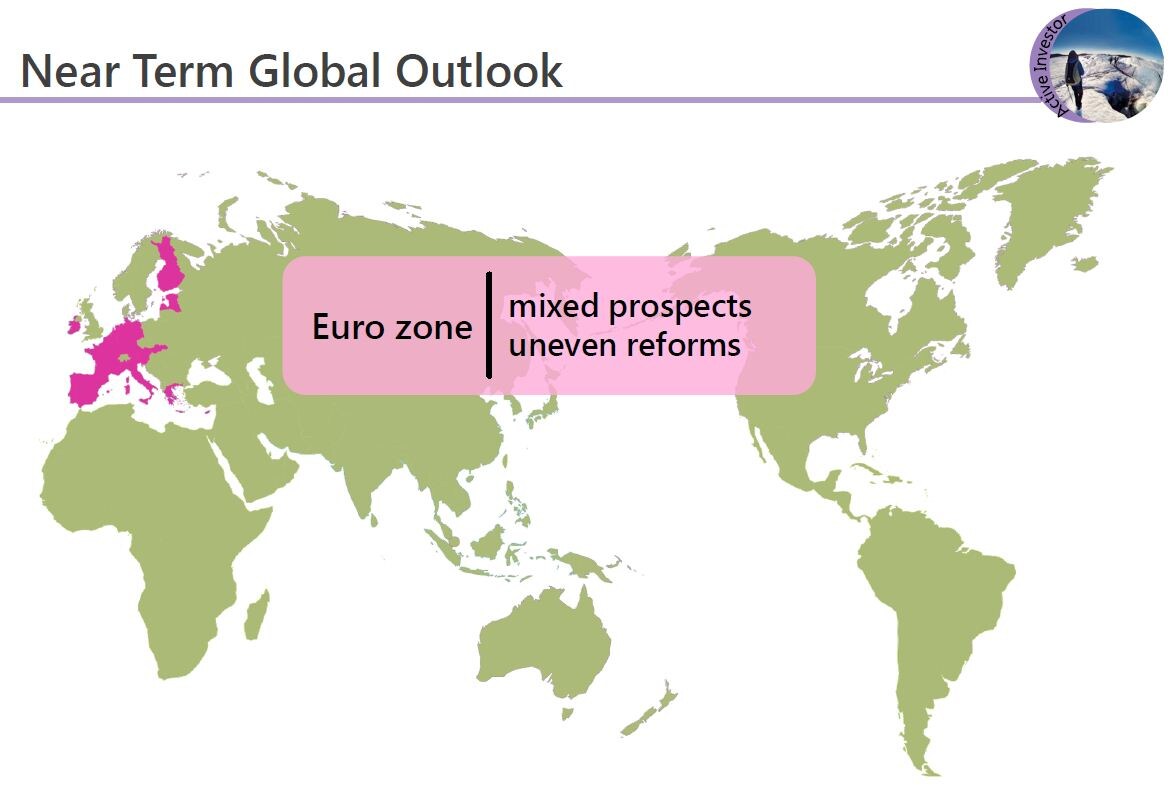 Near Term Global Outlook

Active Investor

Euro zone

mixed prospects
uneven reforms